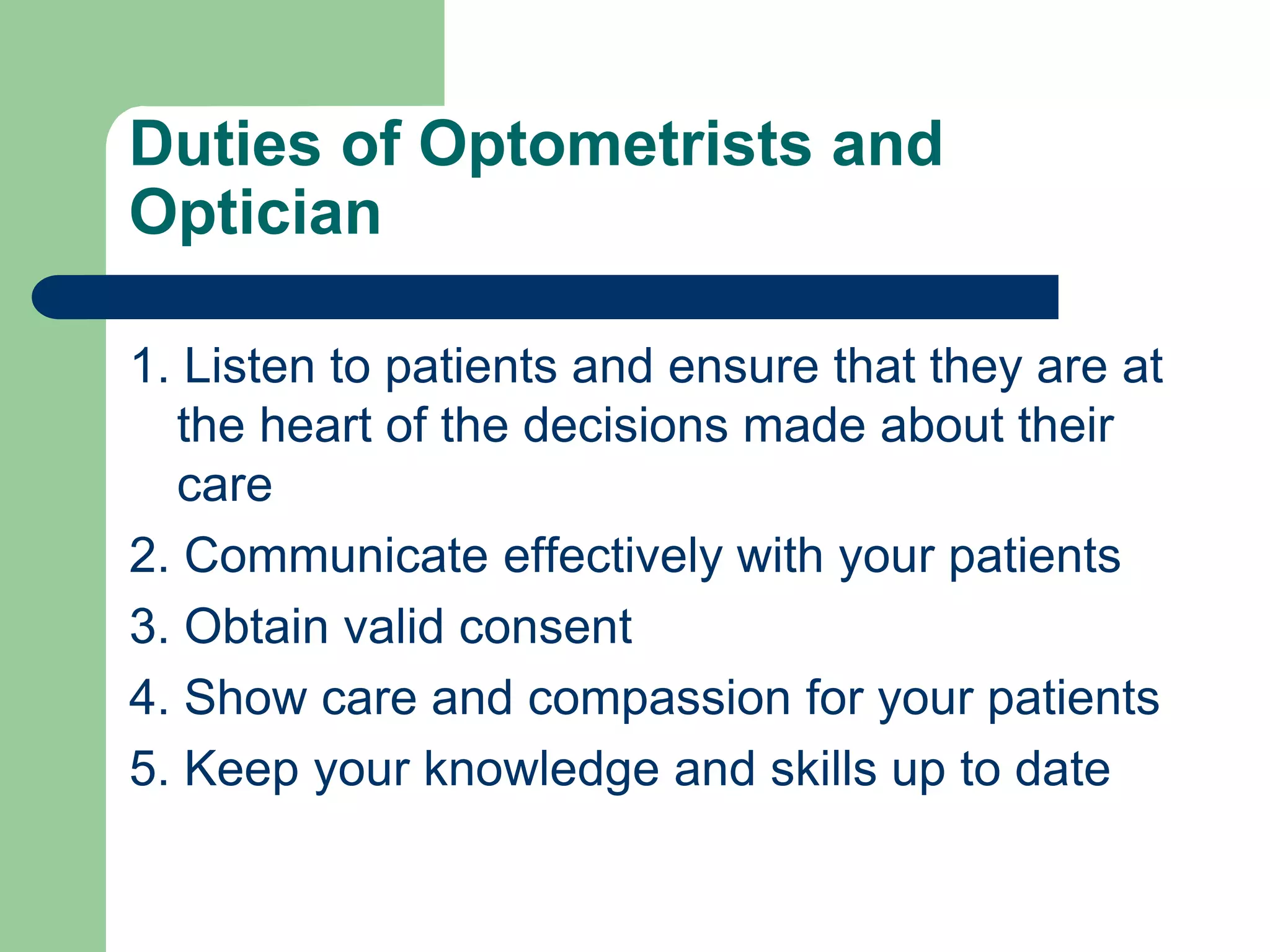 Duties of Optometrists and Optician

1. Listen to patients and ensure that they are at the heart of the decisions made about their care
2. Communicate effectively with your patients
3. Obtain valid consent
4. Show care and compassion for your patients
5. Keep your knowledge and skills up to date